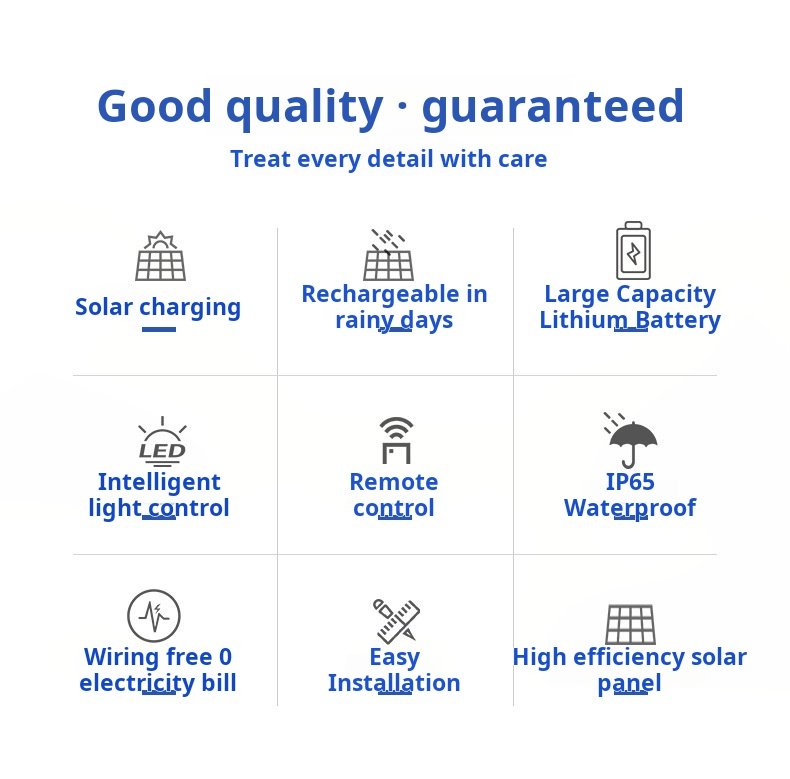 Good quality · guaranteed

Treat every detail with care

Solar charging

Rechargeable in rainy days

Large Capacity Lithium Battery

LED

Intelligent light control

Remote control

IP65 Waterproof

Wiring free 0 electricity bill

Easy Installation

High efficiency solar panel